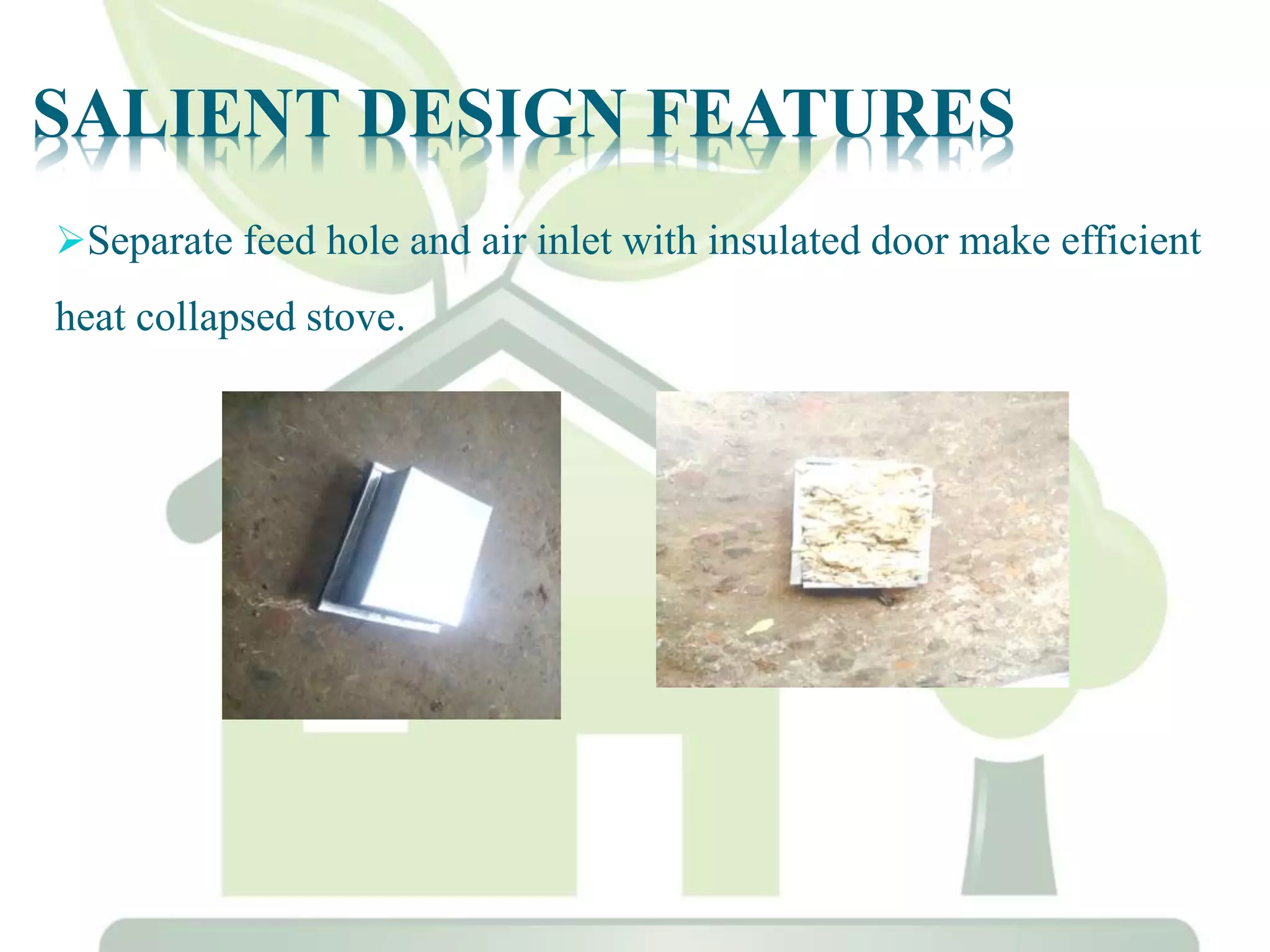 SALIENT DESIGN FEATURES

➢Separate feed hole and air inlet with insulated door make efficient heat collapsed stove.